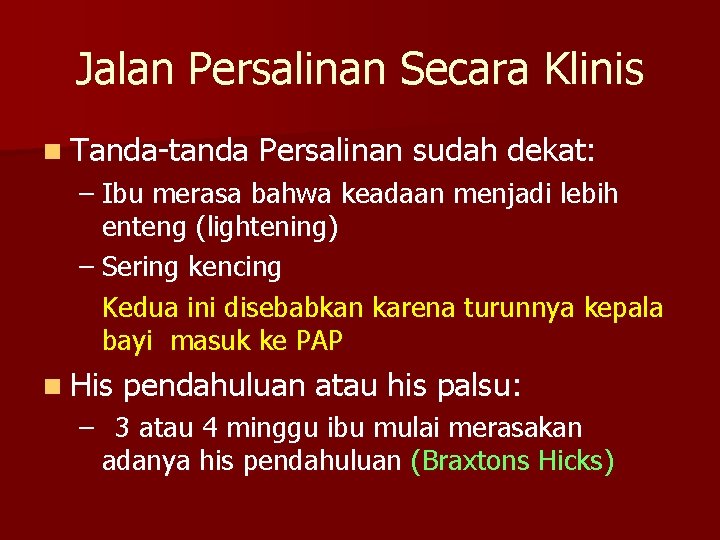 Jalan Persalinan Secara Klinis

Tanda-tanda Persalinan sudah dekat:

– Ibu merasa bahwa keadaan menjadi lebih enteng (lightening)

– Sering kencing

Kedua ini disebabkan karena turunnya kepala bayi masuk ke PAP

His pendahuluan atau his palsu:

– 3 atau 4 minggu ibu mulai merasakan adanya his pendahuluan (Braxtons Hicks)